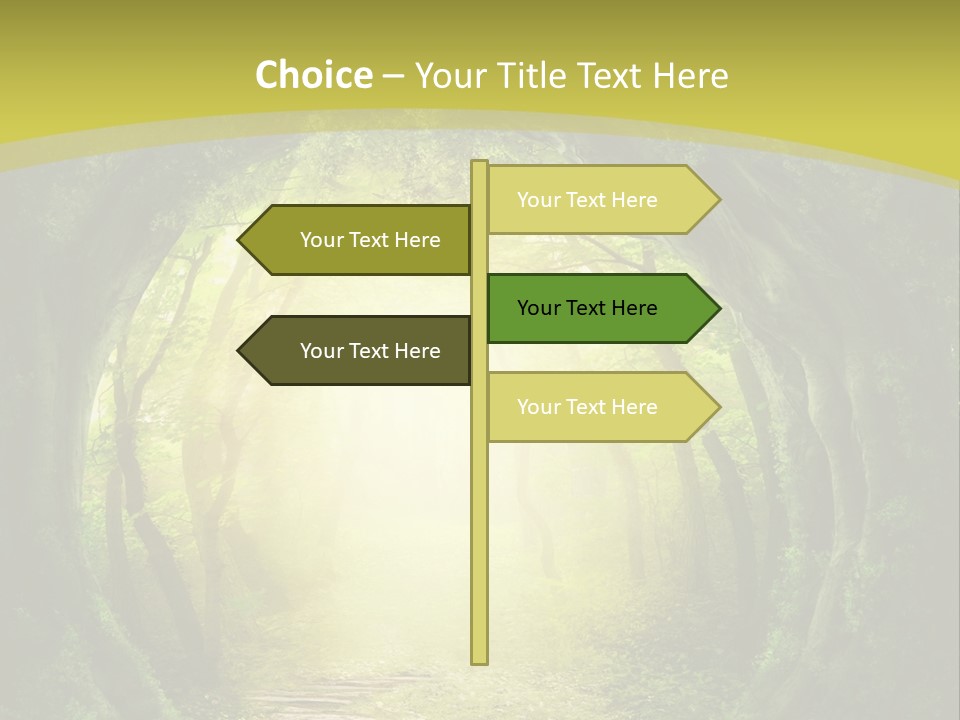 Choice – Your Title Text Here

Your Text Here

Your Text Here

Your Text Here

Your Text Here

Your Text Here